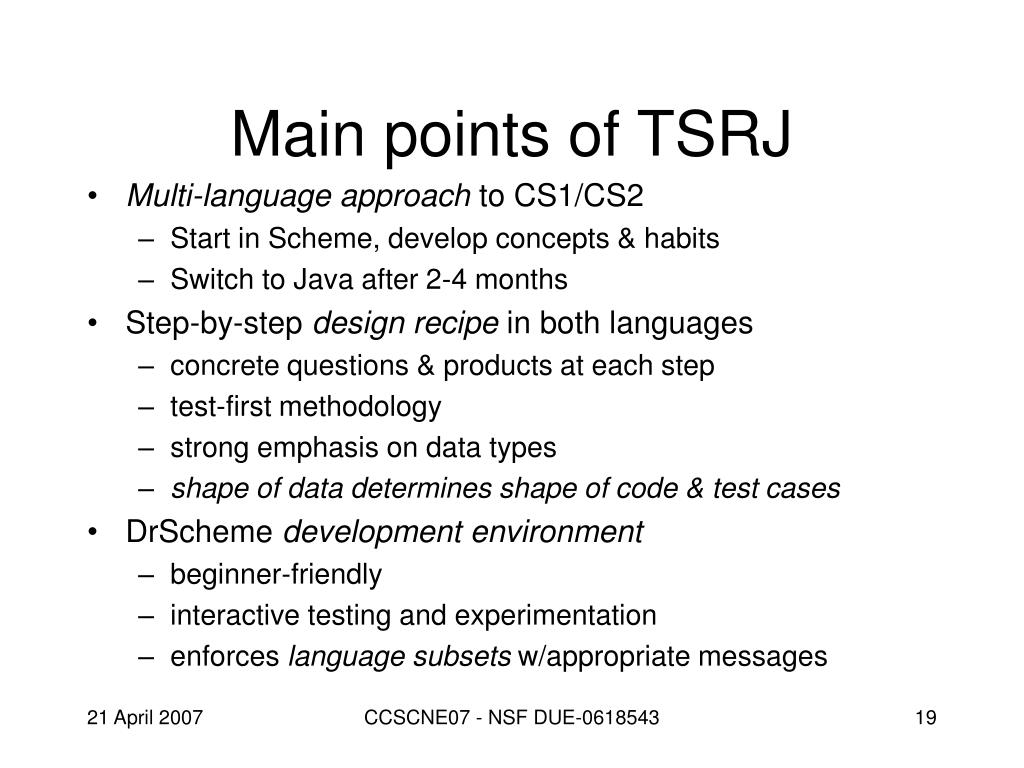 Main points of TSRJ

• Multi-language approach to CS1/CS2
  – Start in Scheme, develop concepts & habits
  – Switch to Java after 2-4 months
• Step-by-step design recipe in both languages
  – concrete questions & products at each step
  – test-first methodology
  – strong emphasis on data types
  – shape of data determines shape of code & test cases
• DrScheme development environment
  – beginner-friendly
  – interactive testing and experimentation
  – enforces language subsets w/appropriate messages

21 April 2007 CCSCNE07 - NSF DUE-0618543 19